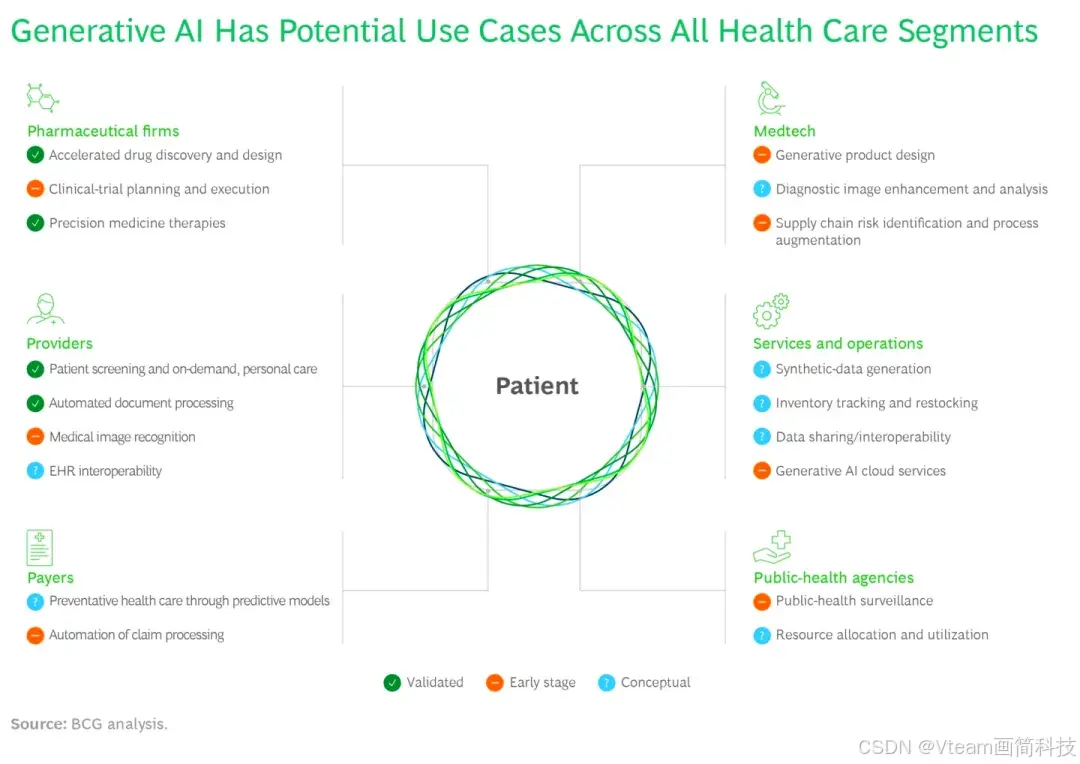 Generative AI Has Potential Use Cases Across All Health Care Segments

Pharmaceutical firms
Accelerated drug discovery and design
Clinical-trial planning and execution
Precision medicine therapies

Providers
Patient screening and on-demand, personal care
Automated document processing
Medical image recognition
EHR interoperability

Payers
Preventative health care through predictive models
Automation of claim processing

Patient

Medtech
Generative product design
Diagnostic image enhancement and analysis
Supply chain risk identification and process augmentation

Services and operations
Synthetic-data generation
Inventory tracking and restocking
Data sharing/interoperability
Generative AI cloud services

Public-health agencies
Public-health surveillance
Resource allocation and utilization

Validated Early stage Conceptual

Source: BCG analysis.

CSDN @Vteam画简科技